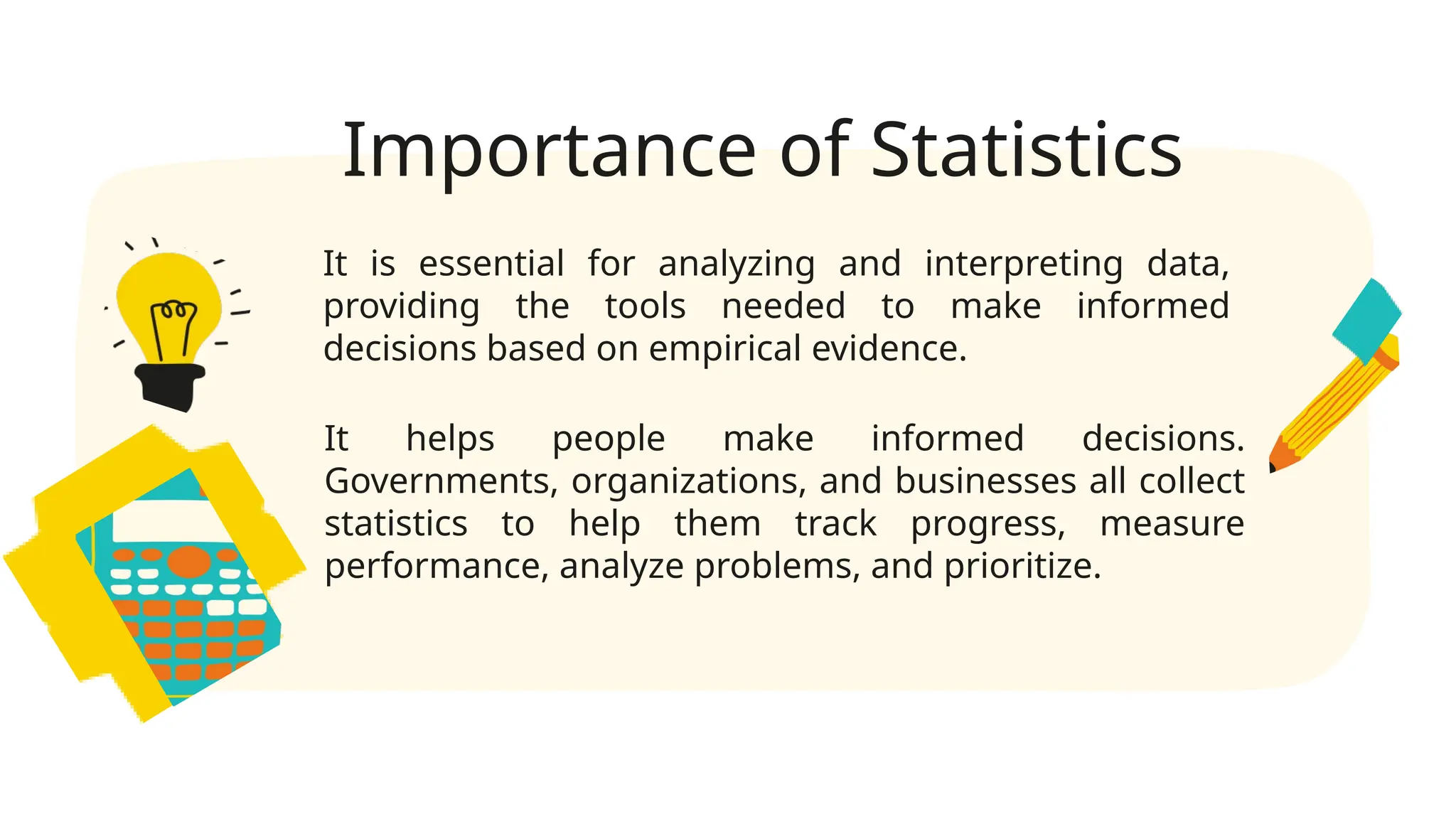 Importance of Statistics

It is essential for analyzing and interpreting data, providing the tools needed to make informed decisions based on empirical evidence.

It helps people make informed decisions. Governments, organizations, and businesses all collect statistics to help them track progress, measure performance, analyze problems, and prioritize.